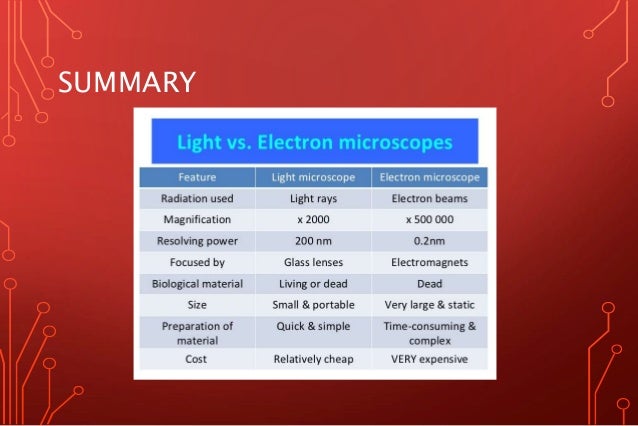 SUMMARY

Light vs. Electron microscopes

| Feature | Light microscope | Electron microscope |
|---|---|---|
| Radiation used | Light rays | Electron beams |
| Magnification | x 2000 | x 500 000 |
| Resolving power | 200 nm | 0.2nm |
| Focused by | Glass lenses | Electromagnets |
| Biological material | Living or dead | Dead |
| Size | Small & portable | Very large & static |
| Preparation of material | Quick & simple | Time-consuming & complex |
| Cost | Relatively cheap | VERY expensive |